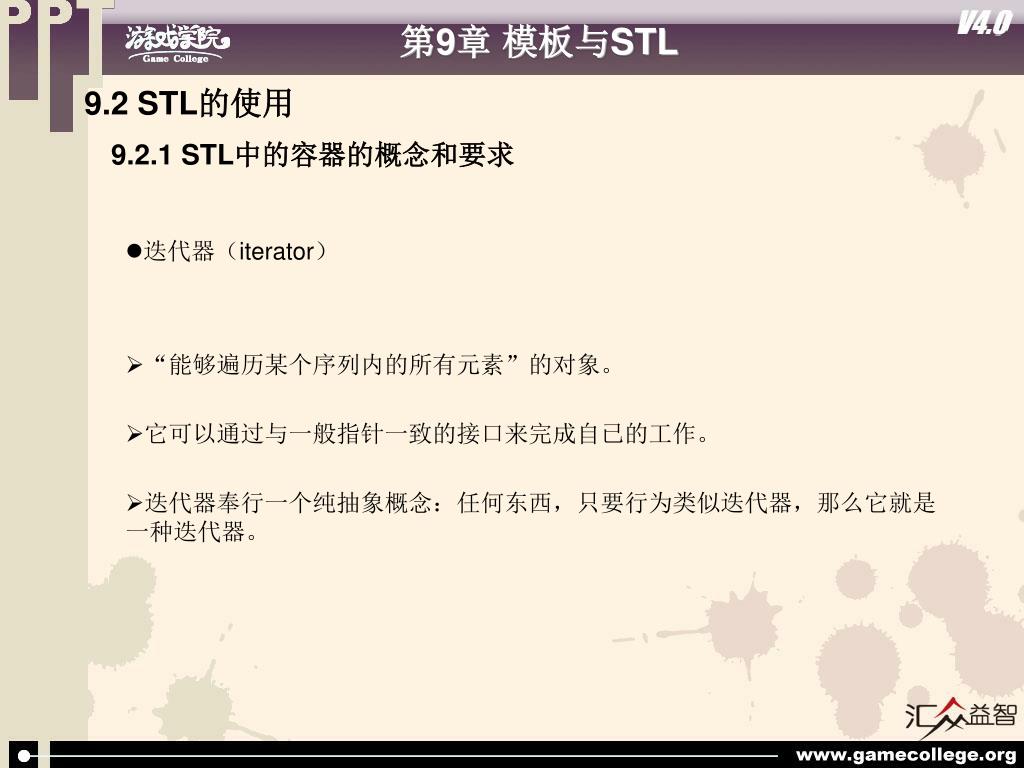 PPT

游戏学院
Game College

第9章 模板与STL

V4.0

9.2 STL的使用

9.2.1 STL中的容器的概念和要求

●迭代器（iterator）

➢“能够遍历某个序列内的所有元素”的对象。

➢它可以通过与一般指针一致的接口来完成自己的工作。

➢迭代器奉行一个纯抽象概念：任何东西，只要行为类似迭代器，那么它就是一种迭代器。

汇众益智

www.gamecollege.org